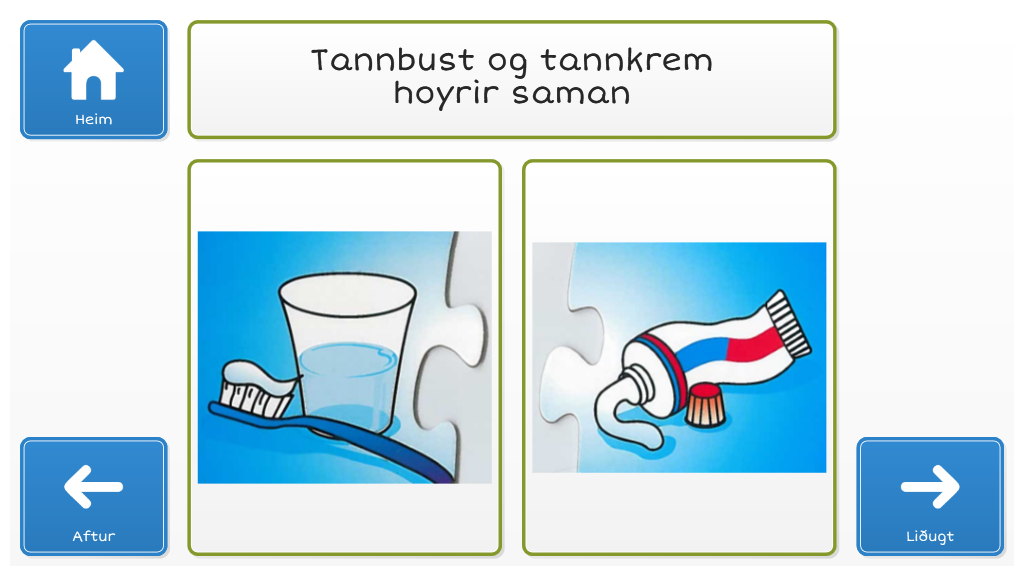 Heim

Tannbust og tannkrem hoyrir saman

Aftur

Liðugt